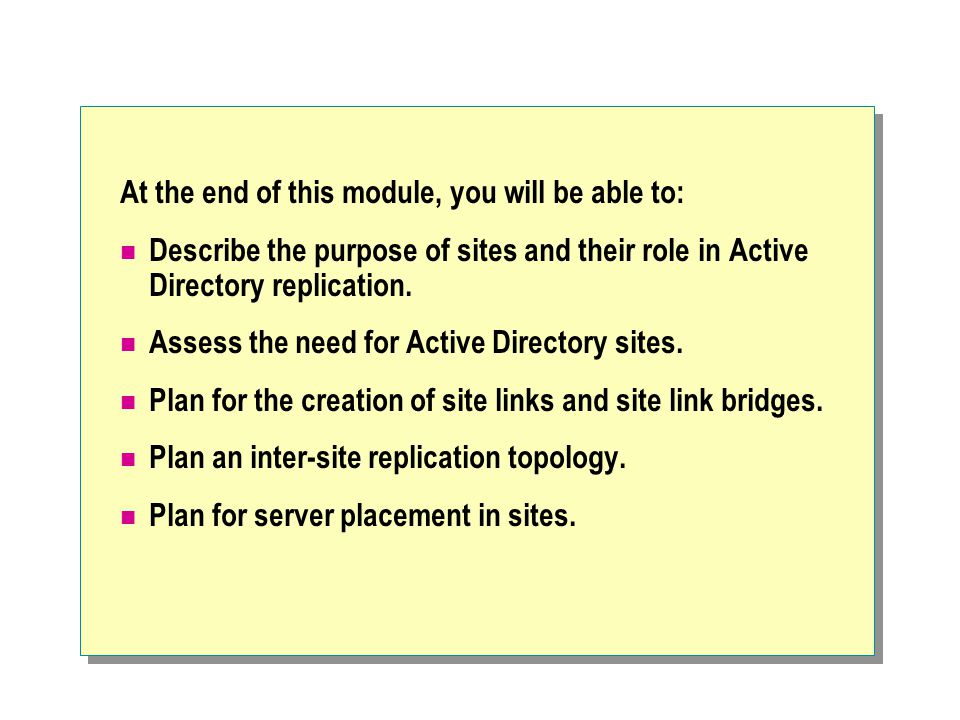 At the end of this module, you will be able to:

- Describe the purpose of sites and their role in Active Directory replication.
- Assess the need for Active Directory sites.
- Plan for the creation of site links and site link bridges.
- Plan an inter-site replication topology.
- Plan for server placement in sites.